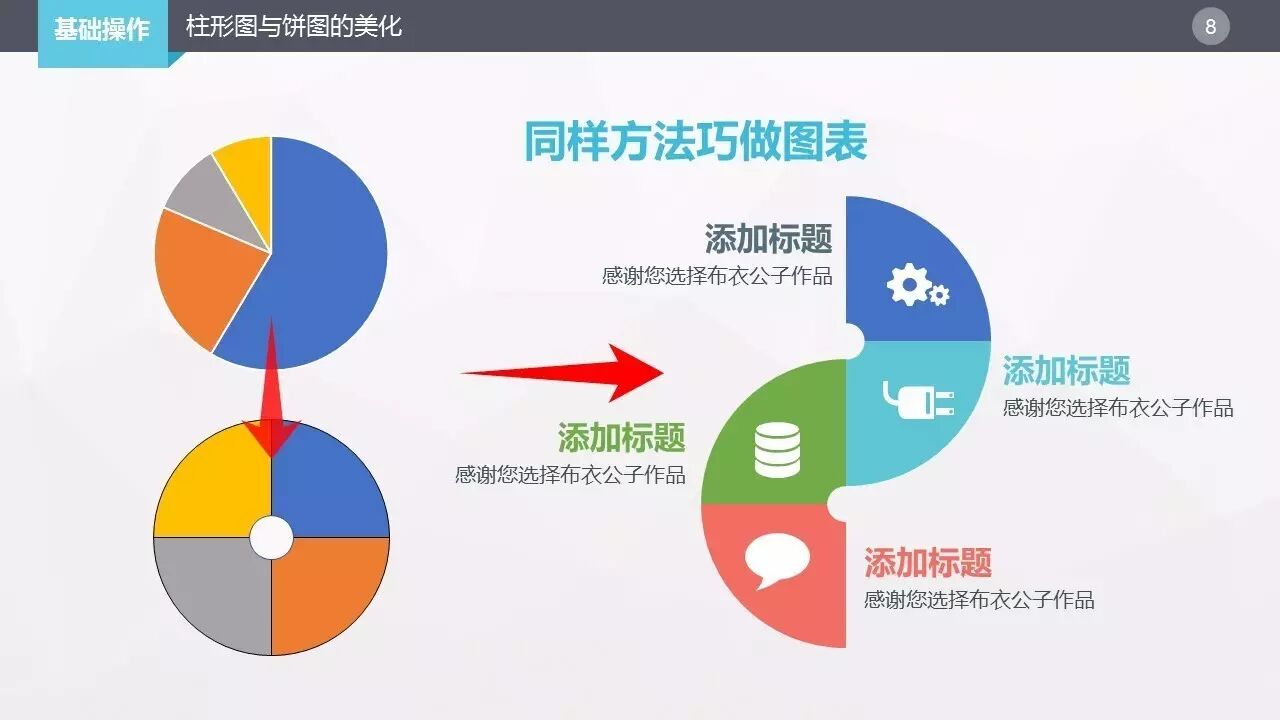 基础操作 柱形图与饼图的美化 8

同样方法巧做图表

添加标题
感谢您选择布衣公子作品

添加标题
感谢您选择布衣公子作品

添加标题
感谢您选择布衣公子作品

添加标题
感谢您选择布衣公子作品